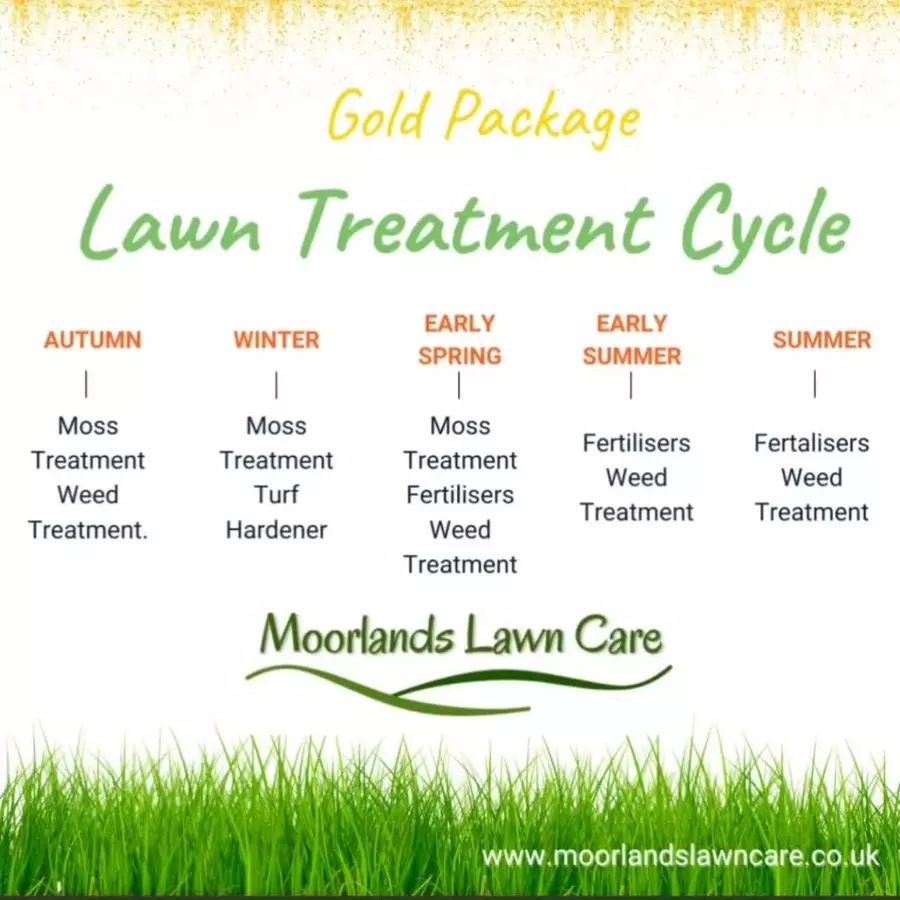 Gold Package

Lawn Treatment Cycle

AUTUMN
|
Moss Treatment Weed Treatment.

WINTER
|
Moss Treatment Turf Hardener

EARLY SPRING
|
Moss Treatment Fertilisers Weed Treatment

EARLY SUMMER
|
Fertilisers Weed Treatment

SUMMER
|
Fertalisers Weed Treatment

Moorlands Lawn Care

www.moorlandslawncare.co.uk